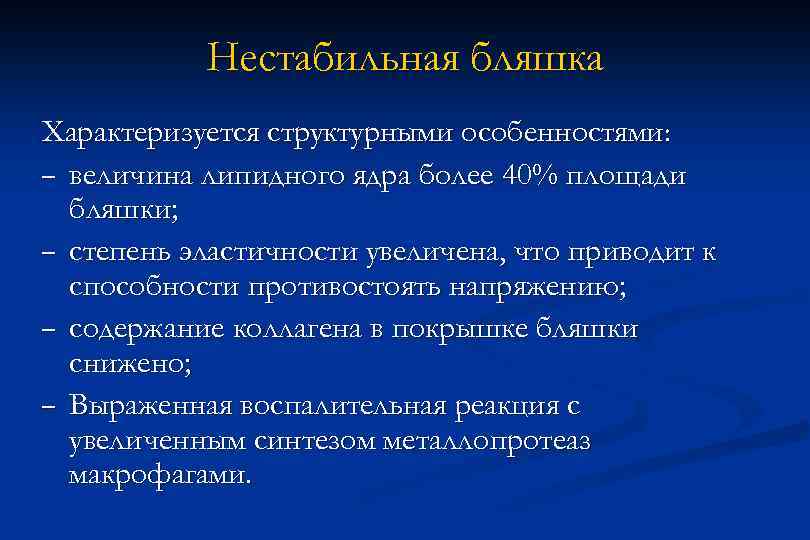 Нестабильная бляшка

Характеризуется структурными особенностями:
– величина липидного ядра более 40% площади бляшки;
– степень эластичности увеличена, что приводит к способности противостоять напряжению;
– содержание коллагена в покрышке бляшки снижено;
– Выраженная воспалительная реакция с увеличенным синтезом металлопротеаз макрофагами.